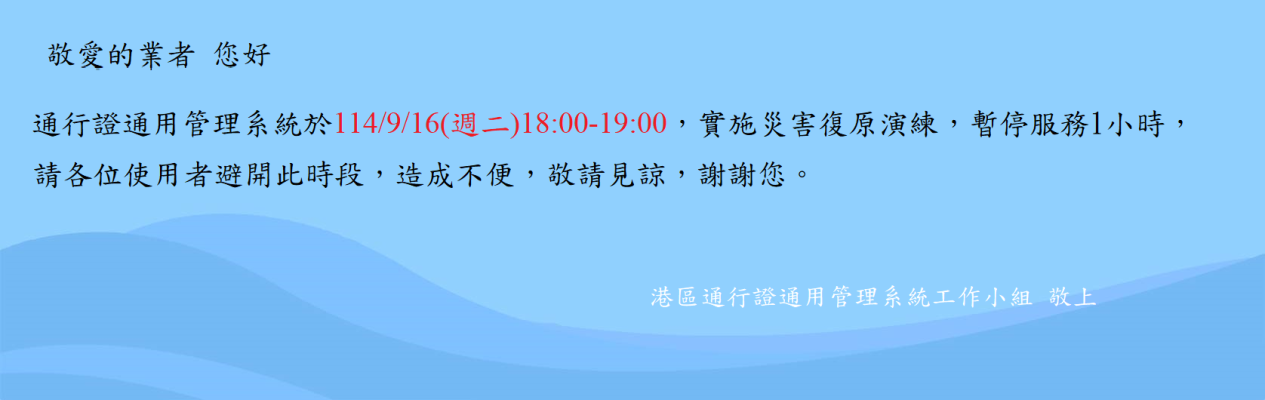 敬愛的業者 您好

通行證通用管理系統於114/9/16(週二)18:00-19:00，實施災害復原演練，暫停服務1小時，請各位使用者避開此時段，造成不便，敬請見諒，謝謝您。

港區通行證通用管理系統工作小組 敬上